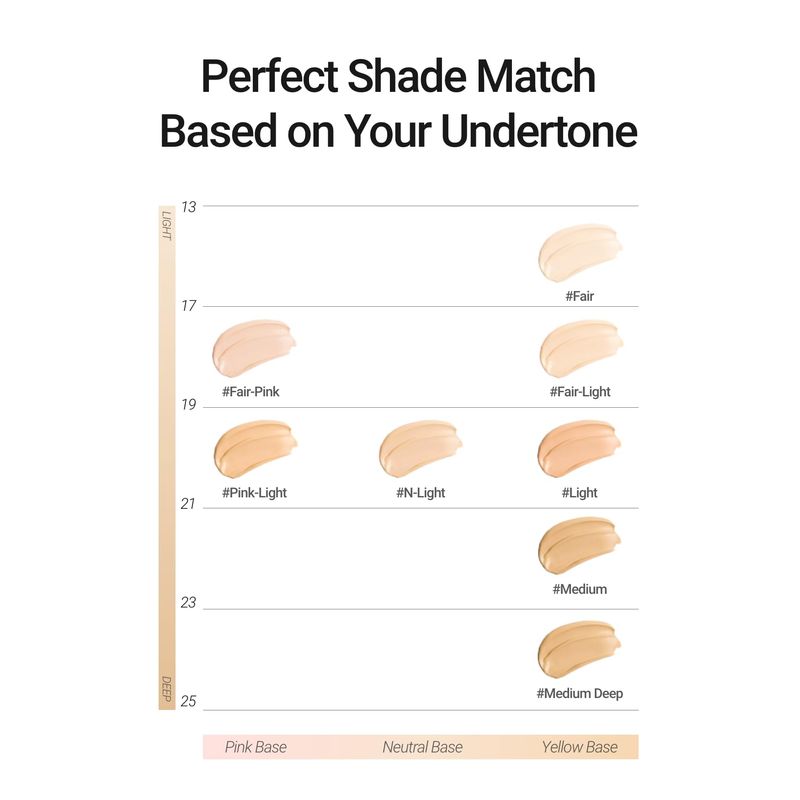 Perfect Shade Match
Based on Your Undertone

LIGHT

13

#Fair

17

#Fair-Pink

#Fair-Light

19

#Pink-Light

#N-Light

#Light

21

#Medium

23

#Medium Deep

DEEP

25

Pink Base

Neutral Base

Yellow Base